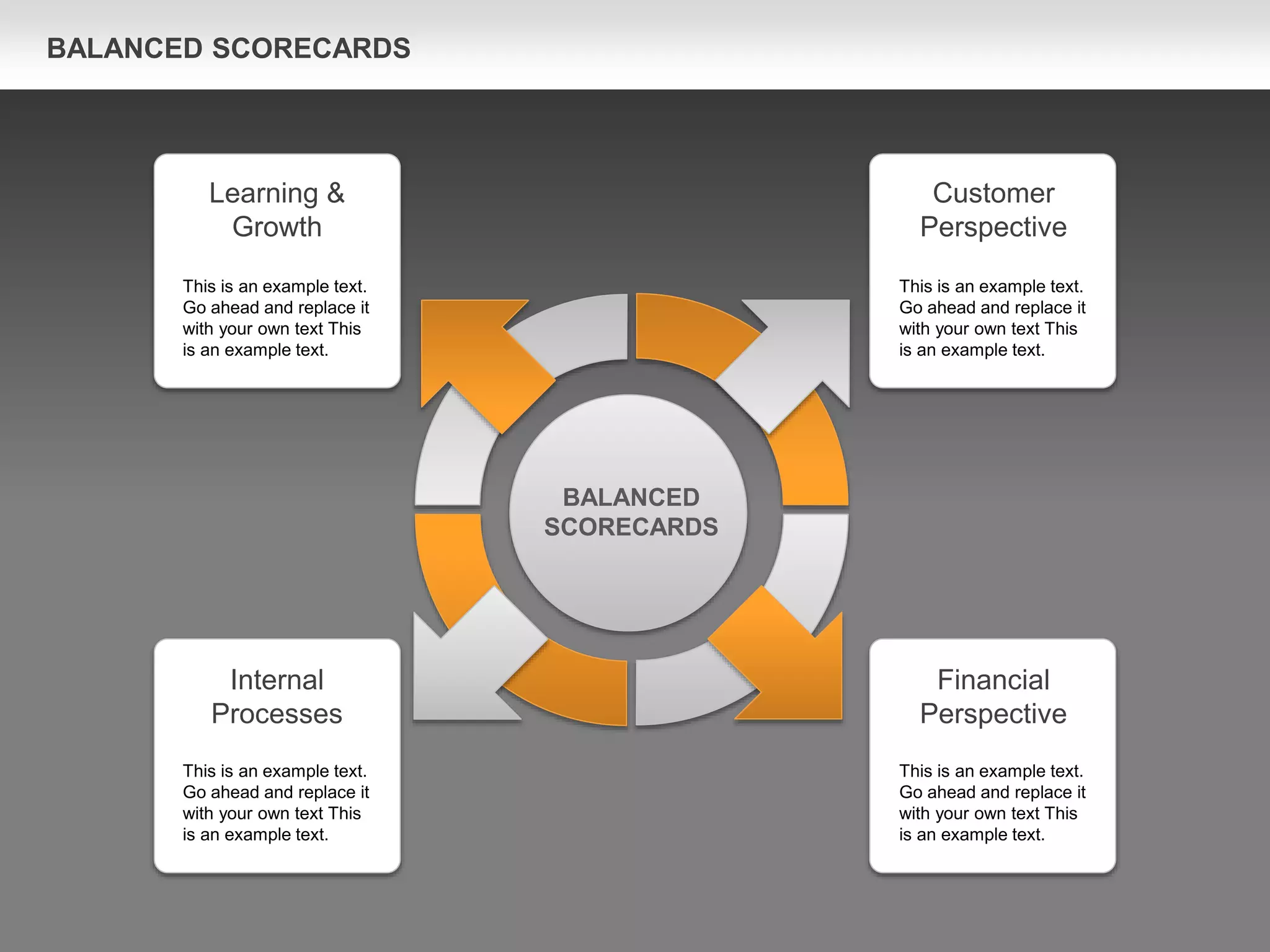 BALANCED SCORECARDS

Learning & Growth

This is an example text. Go ahead and replace it with your own text This is an example text.

Customer Perspective

This is an example text. Go ahead and replace it with your own text This is an example text.

BALANCED SCORECARDS

Internal Processes

This is an example text. Go ahead and replace it with your own text This is an example text.

Financial Perspective

This is an example text. Go ahead and replace it with your own text This is an example text.